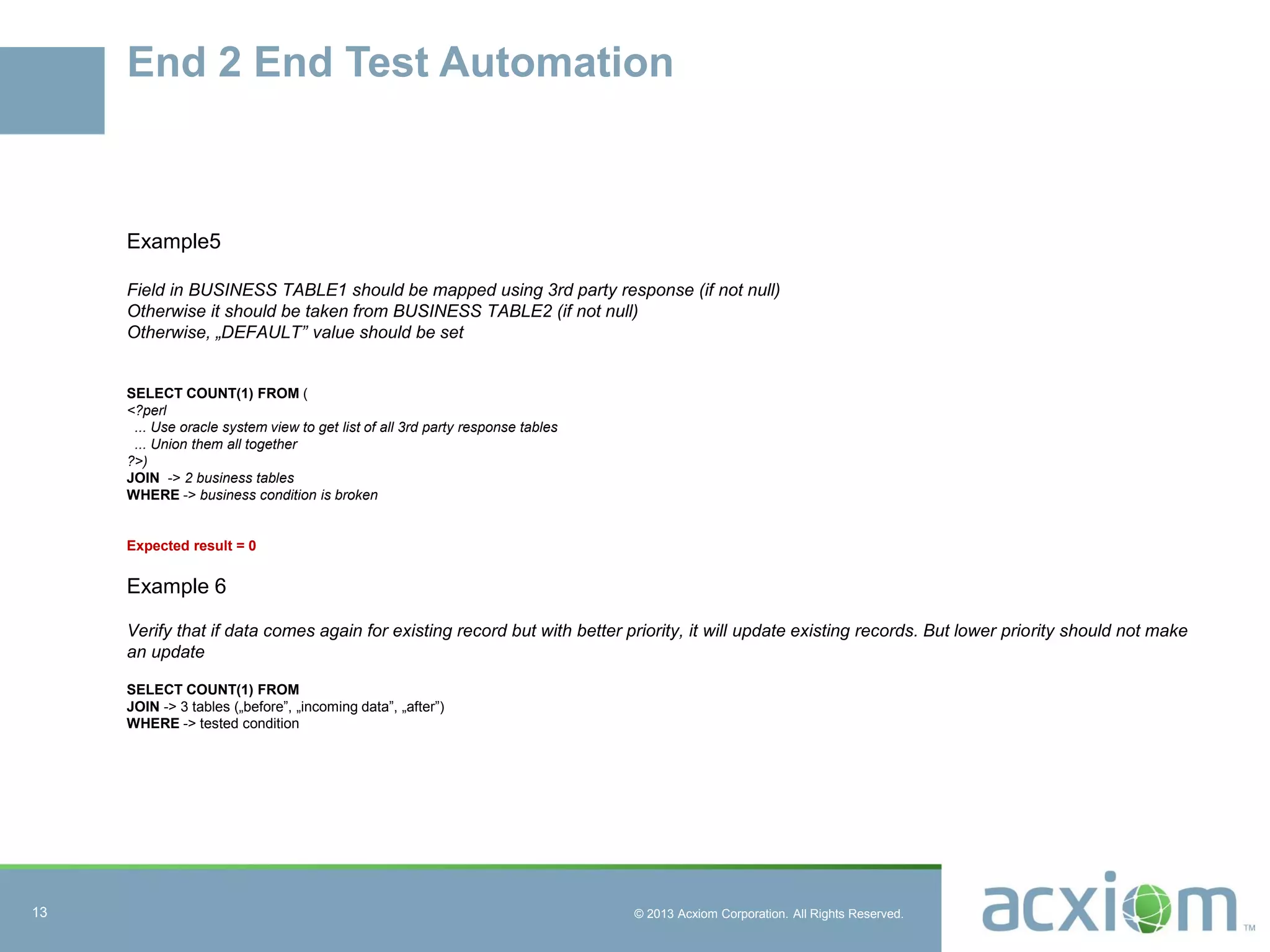 End 2 End Test Automation

Example5

Field in BUSINESS TABLE1 should be mapped using 3rd party response (if not null)
Otherwise it should be taken from BUSINESS TABLE2 (if not null)
Otherwise, „DEFAULT” value should be set

SELECT COUNT(1) FROM (
<?perl
... Use oracle system view to get list of all 3rd party response tables
... Union them all together
?>)
JOIN -> 2 business tables
WHERE -> business condition is broken

Expected result = 0

Example 6

Verify that if data comes again for existing record but with better priority, it will update existing records. But lower priority should not make an update

SELECT COUNT(1) FROM
JOIN -> 3 tables („before”, „incoming data”, „after”)
WHERE -> tested condition

13

© 2013 Acxiom Corporation. All Rights Reserved.

acxiom™